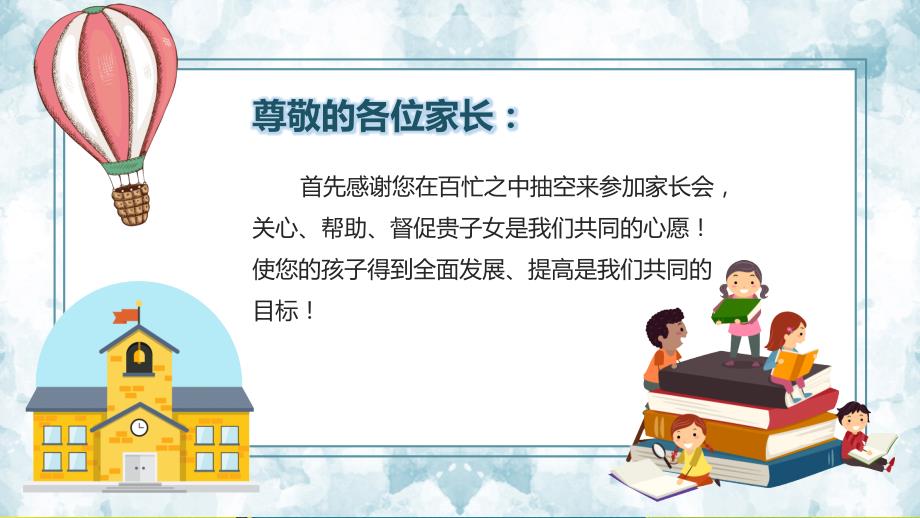 尊敬的各位家长：

首先感谢您在百忙之中抽空来参加家长会，关心、帮助、督促贵子女是我们共同的心愿！使您的孩子得到全面发展、提高是我们共同的目标！